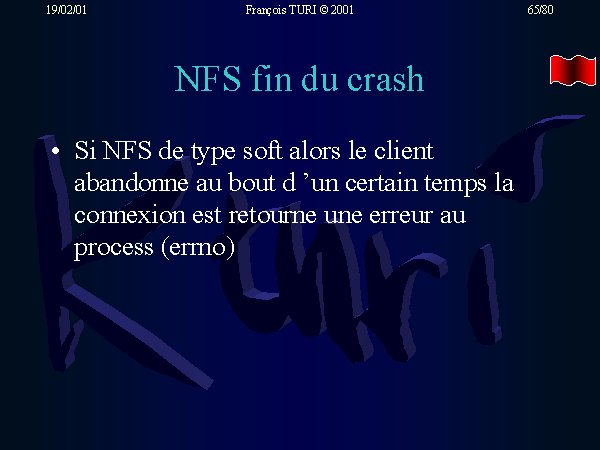 19/02/01 François TURI © 2001 65/80

NFS fin du crash

• Si NFS de type soft alors le client abandonne au bout d 'un certain temps la connexion est retourne une erreur au process (errno)

Kturi